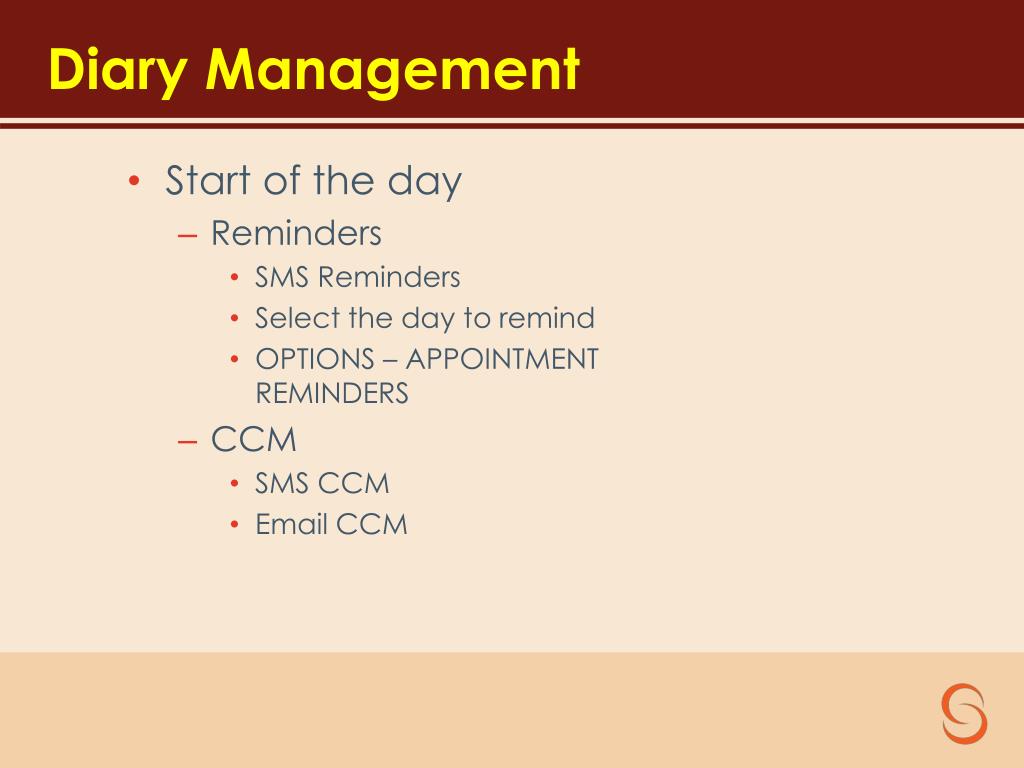 Diary Management

• Start of the day
– Reminders
• SMS Reminders
• Select the day to remind
• OPTIONS – APPOINTMENT REMINDERS
– CCM
• SMS CCM
• Email CCM